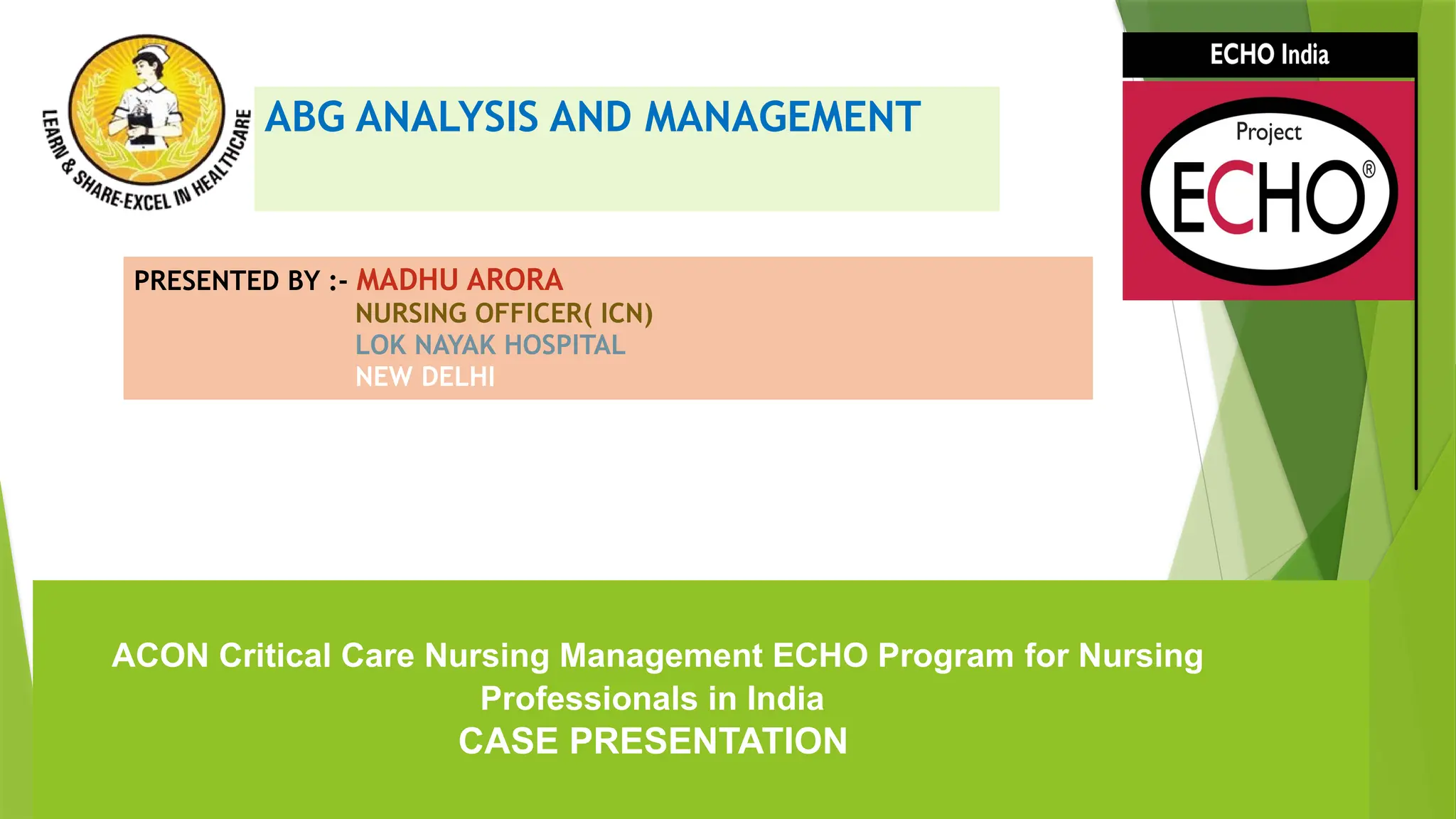 LEARN & SHARE-EXCEL IN HEALTHCARE

ABG ANALYSIS AND MANAGEMENT

ECHO India

Project ECHO®

PRESENTED BY :- MADHU ARORA
NURSING OFFICER( ICN)
LOK NAYAK HOSPITAL
NEW DELHI

ACON Critical Care Nursing Management ECHO Program for Nursing Professionals in India
CASE PRESENTATION